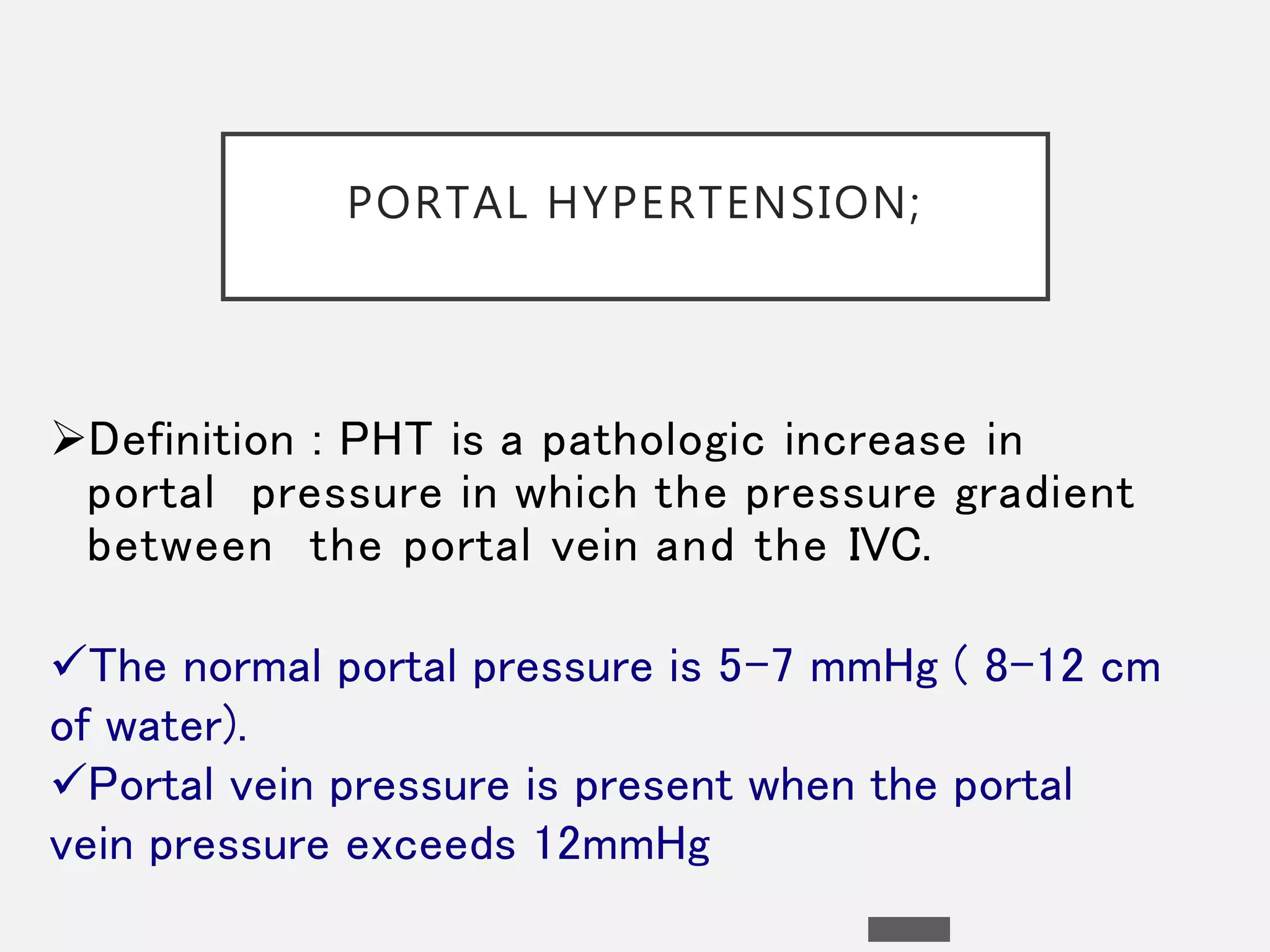 PORTAL HYPERTENSION;

➢Definition : PHT is a pathologic increase in portal pressure in which the pressure gradient between the portal vein and the IVC.

✓The normal portal pressure is 5-7 mmHg ( 8-12 cm of water).
✓Portal vein pressure is present when the portal vein pressure exceeds 12mmHg